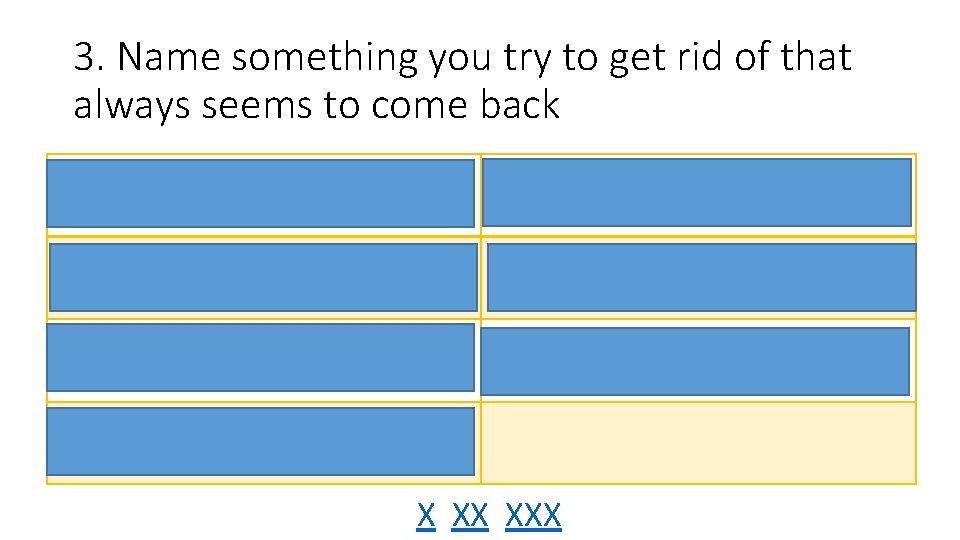 3. Name something you try to get rid of that always seems to come back

X XX XXX